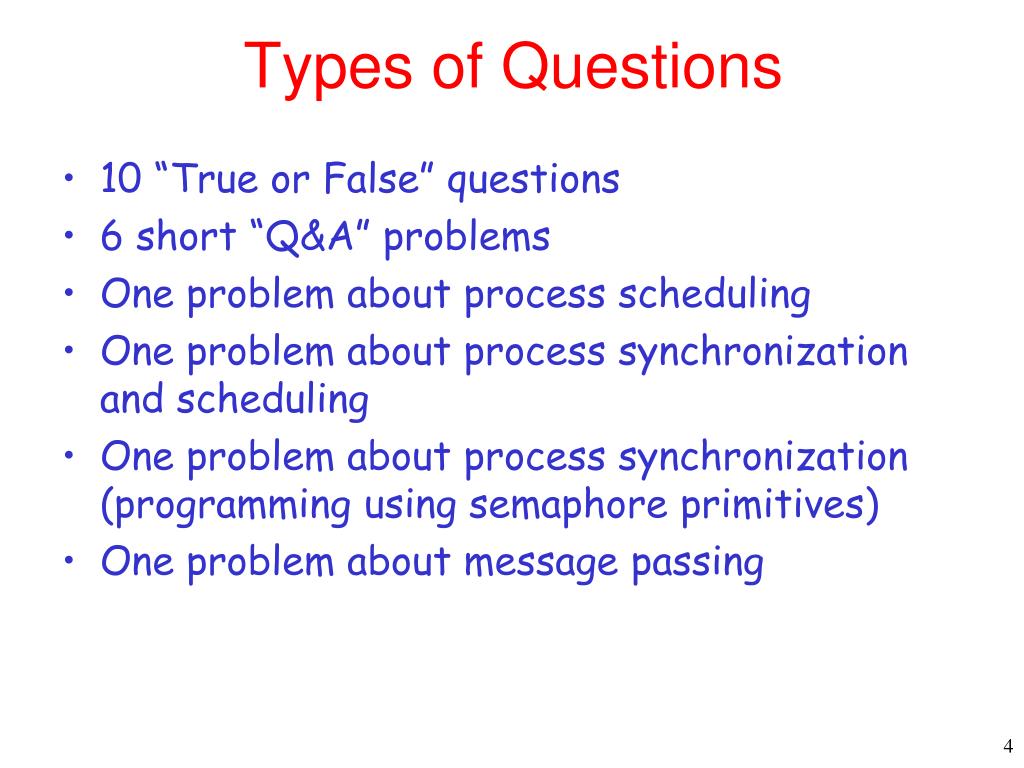 Types of Questions

• 10 “True or False” questions
• 6 short “Q&A” problems
• One problem about process scheduling
• One problem about process synchronization and scheduling
• One problem about process synchronization (programming using semaphore primitives)
• One problem about message passing

4